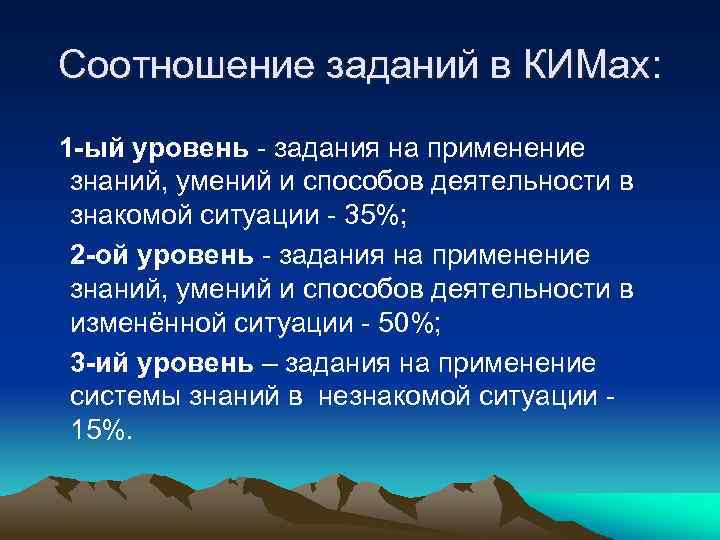 Соотношение заданий в КИМах:

1-ый уровень - задания на применение знаний, умений и способов деятельности в знакомой ситуации - 35%;

2-ой уровень - задания на применение знаний, умений и способов деятельности в изменённой ситуации - 50%;

3-ий уровень – задания на применение системы знаний в незнакомой ситуации - 15%.